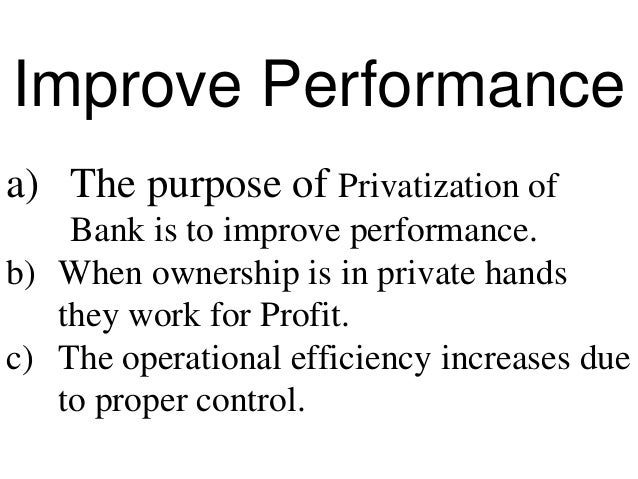 Improve Performance

a) The purpose of Privatization of Bank is to improve performance.
b) When ownership is in private hands they work for Profit.
c) The operational efficiency increases due to proper control.